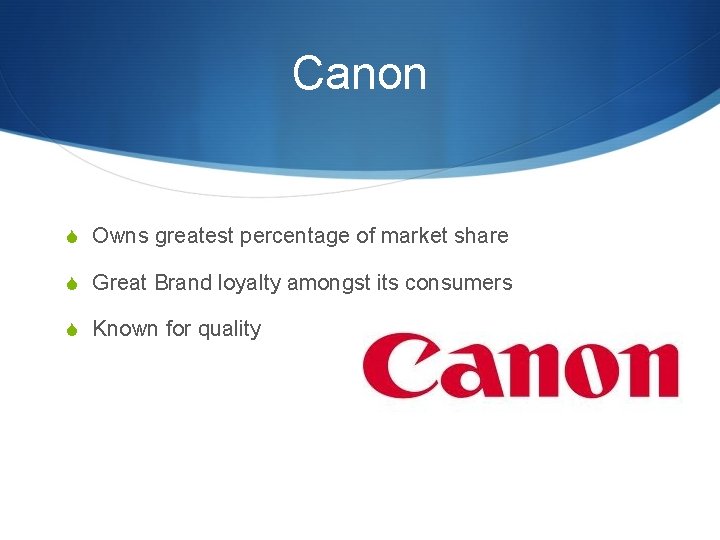 Canon

Owns greatest percentage of market share

Great Brand loyalty amongst its consumers

Known for quality

Canon